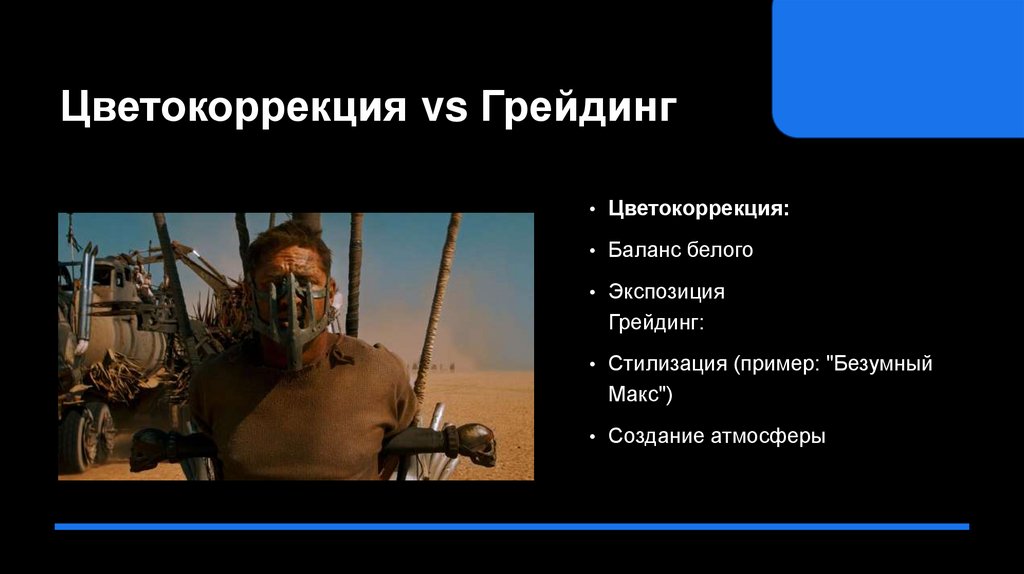 Цветокоррекция vs Грейдинг

• Цветокоррекция:

• Баланс белого

• Экспозиция
Грейдинг:

• Стилизация (пример: "Безумный Макс")

• Создание атмосферы